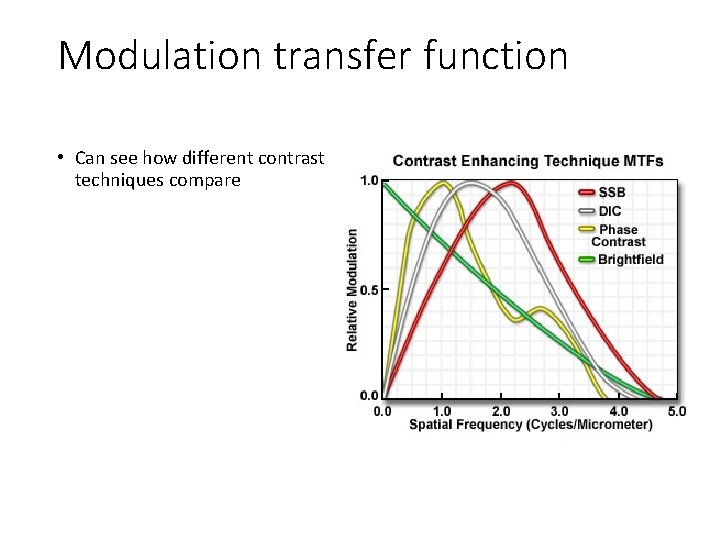 Modulation transfer function

• Can see how different contrast techniques compare

Contrast Enhancing Technique MTFs

SSB
DIC
Phase Contrast
Brightfield

Relative Modulation

1.0
0.5
0.0

0.0 1.0 2.0 3.0 4.0 5.0

Spatial Frequency (Cycles/Micrometer)